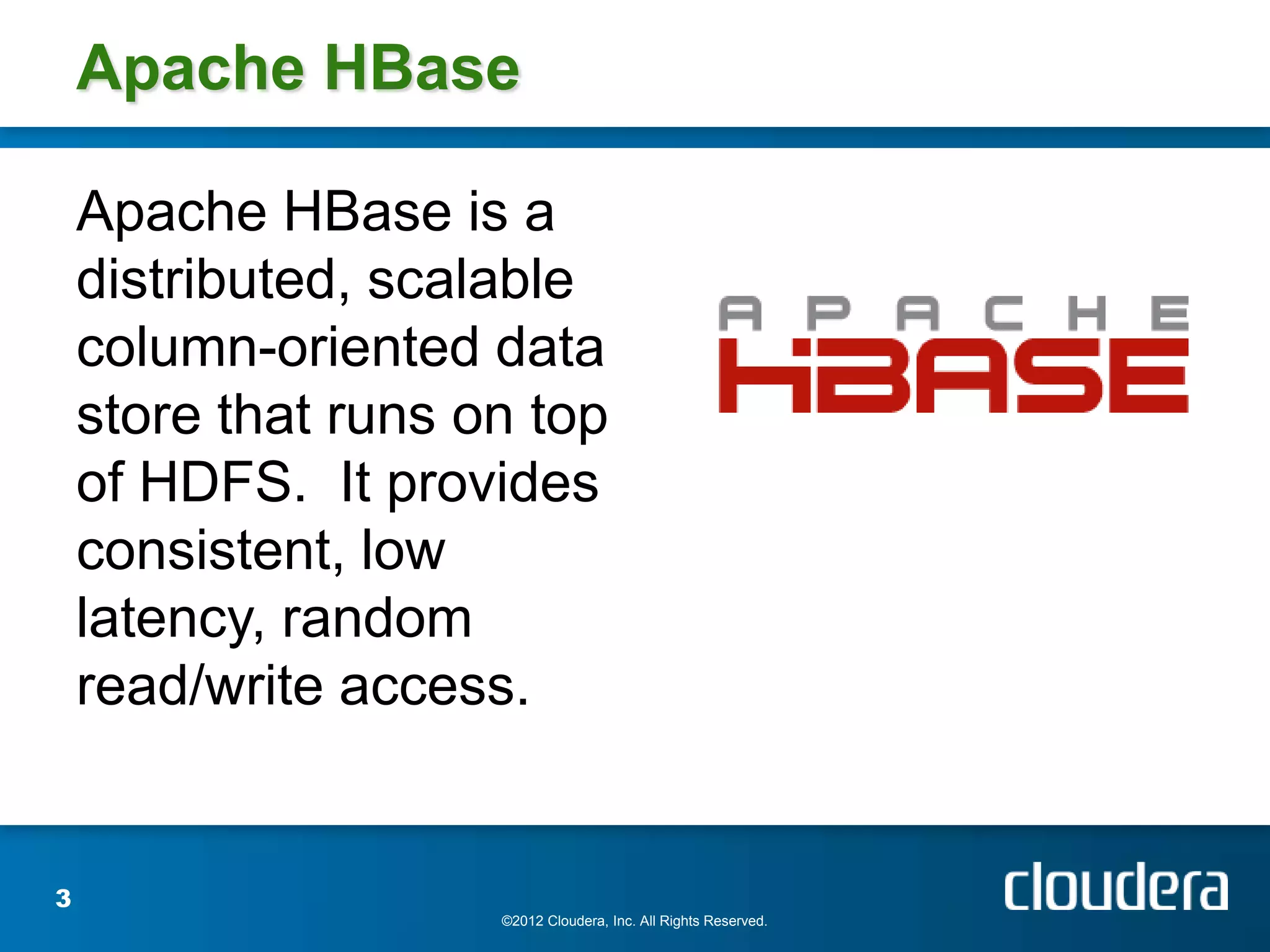 Apache HBase

Apache HBase is a distributed, scalable column-oriented data store that runs on top of HDFS.  It provides consistent, low latency, random read/write access.

APACHE
HBASE

3

©2012 Cloudera, Inc. All Rights Reserved.

cloudera